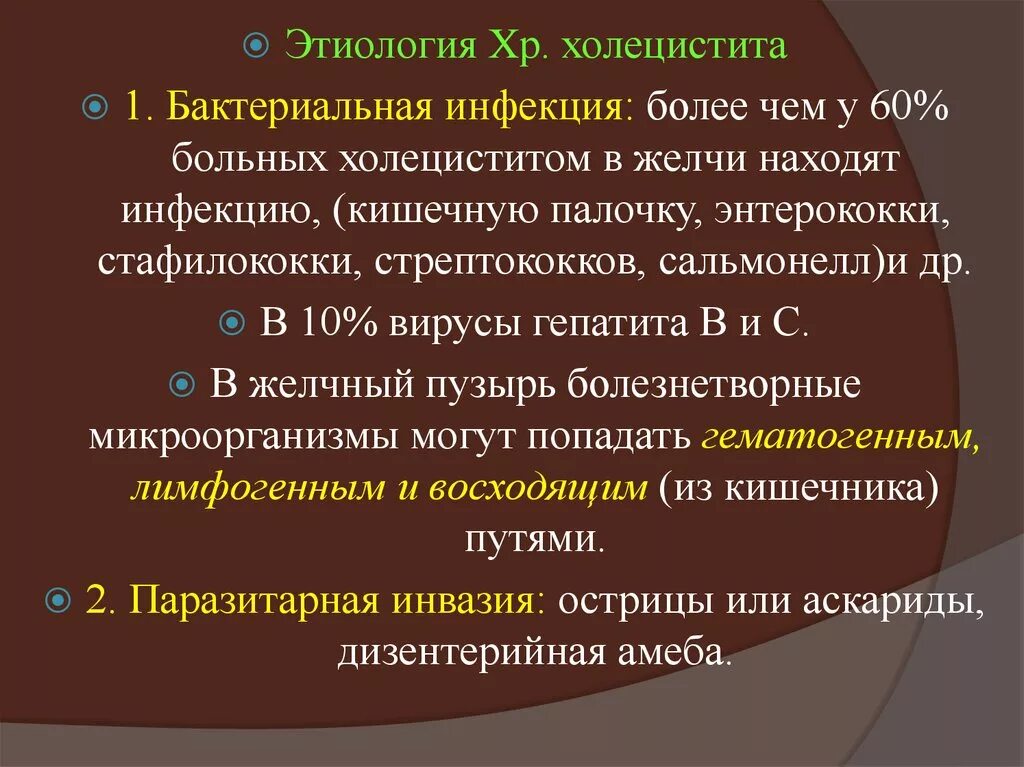 Этиология Хр. холецистита

1. Бактериальная инфекция: более чем у 60% больных холециститом в желчи находят инфекцию, (кишечную палочку, энтерококки, стафилококки, стрептококков, сальмонелл)и др.

В 10% вирусы гепатита В и С.

В желчный пузырь болезнетворные микроорганизмы могут попадать гематогенным, лимфогенным и восходящим (из кишечника) путями.

2. Паразитарная инвазия: острицы или аскариды, дизентерийная амеба.